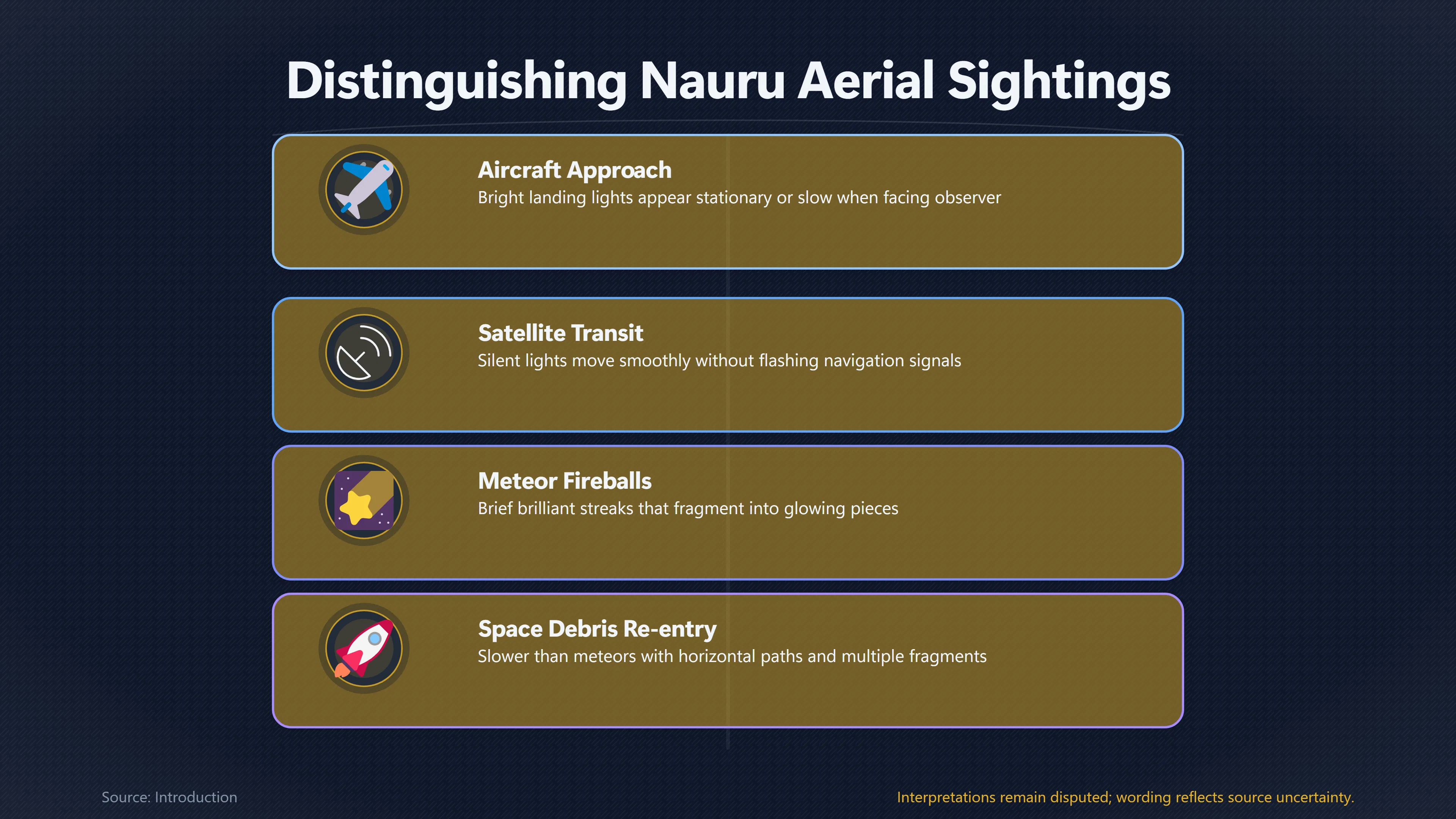 Distinguishing Nauru Aerial Sightings

Aircraft Approach
Bright landing lights appear stationary or slow when facing observer

Satellite Transit
Silent lights move smoothly without flashing navigation signals

Meteor Fireballs
Brief brilliant streaks that fragment into glowing pieces

Space Debris Re-entry
Slower than meteors with horizontal paths and multiple fragments

Source: Introduction

Interpretations remain disputed; wording reflects source uncertainty.